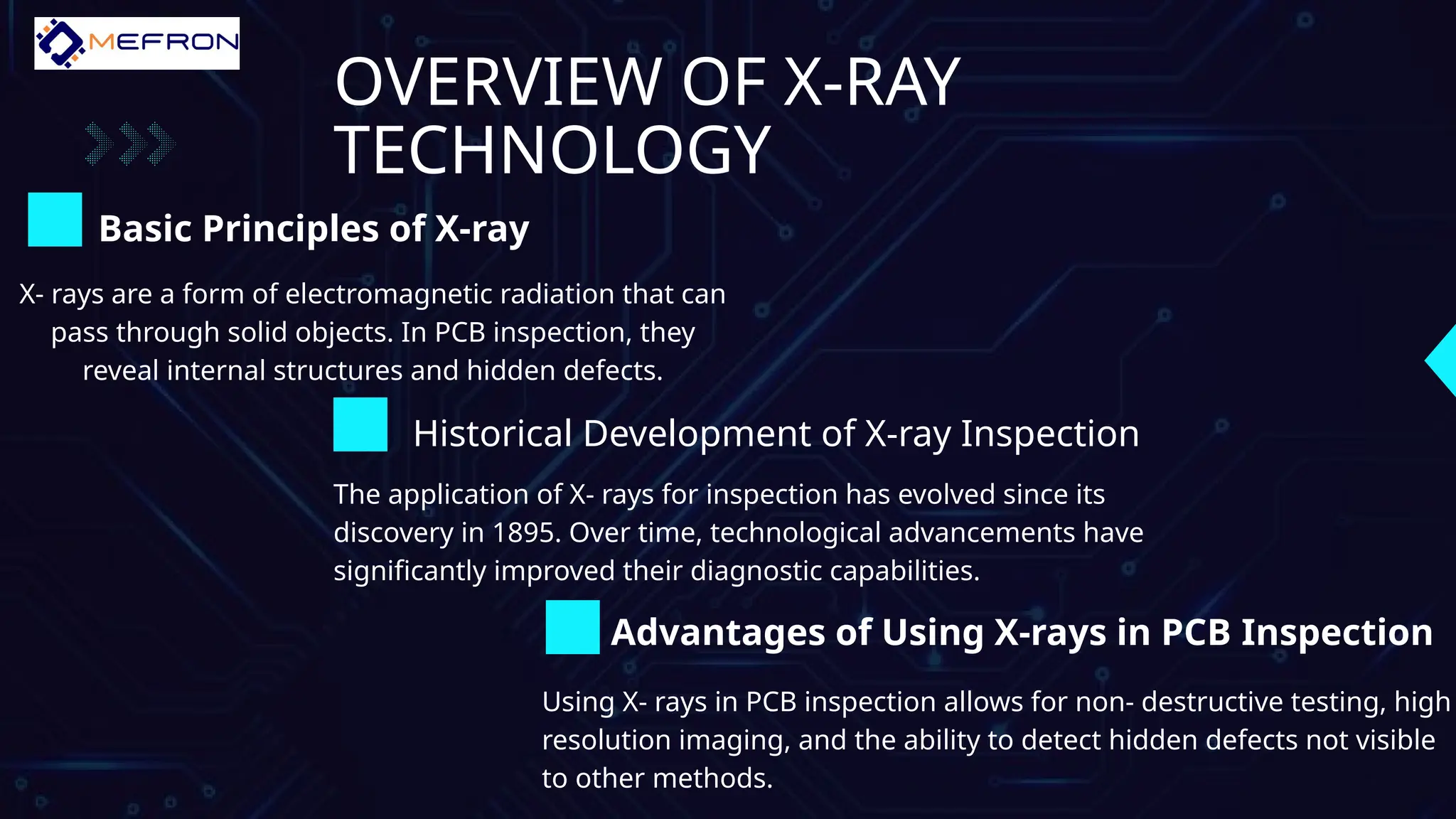 MEFRON

OVERVIEW OF X-RAY TECHNOLOGY

Basic Principles of X-ray

X- rays are a form of electromagnetic radiation that can pass through solid objects. In PCB inspection, they reveal internal structures and hidden defects.

Historical Development of X-ray Inspection

The application of X- rays for inspection has evolved since its discovery in 1895. Over time, technological advancements have significantly improved their diagnostic capabilities.

Advantages of Using X-rays in PCB Inspection

Using X- rays in PCB inspection allows for non- destructive testing, high resolution imaging, and the ability to detect hidden defects not visible to other methods.